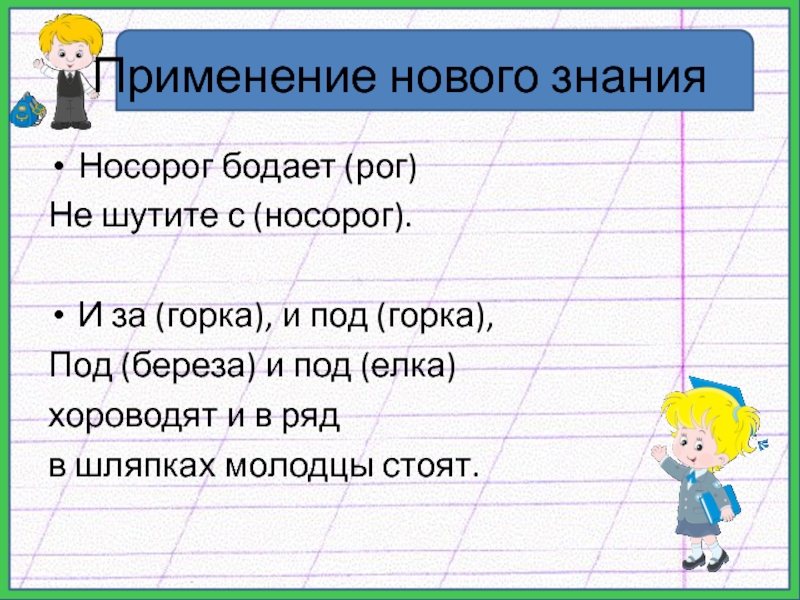 Применение нового знания

• Носорог бодает (рог)
Не шутите с (носорог).

• И за (горка), и под (горка),
Под (береза) и под (елка)
хороводят и в ряд
в шляпках молодцы стоят.